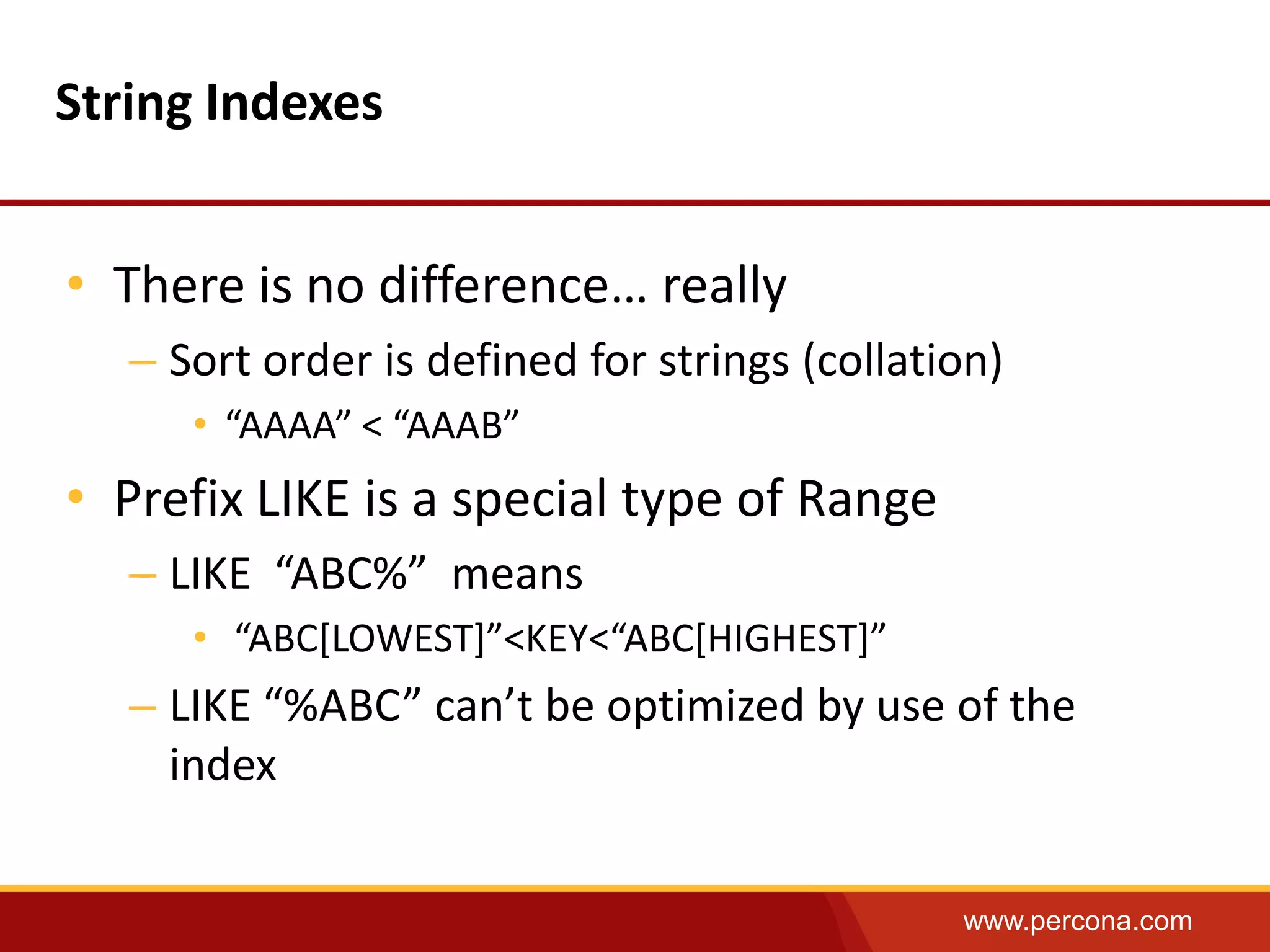 String Indexes

• There is no difference… really
– Sort order is defined for strings (collation)
• “AAAA” < “AAAB”

• Prefix LIKE is a special type of Range
– LIKE “ABC%” means
• “ABC[LOWEST]”<KEY<“ABC[HIGHEST]”
– LIKE “%ABC” can’t be optimized by use of the index

www.percona.com